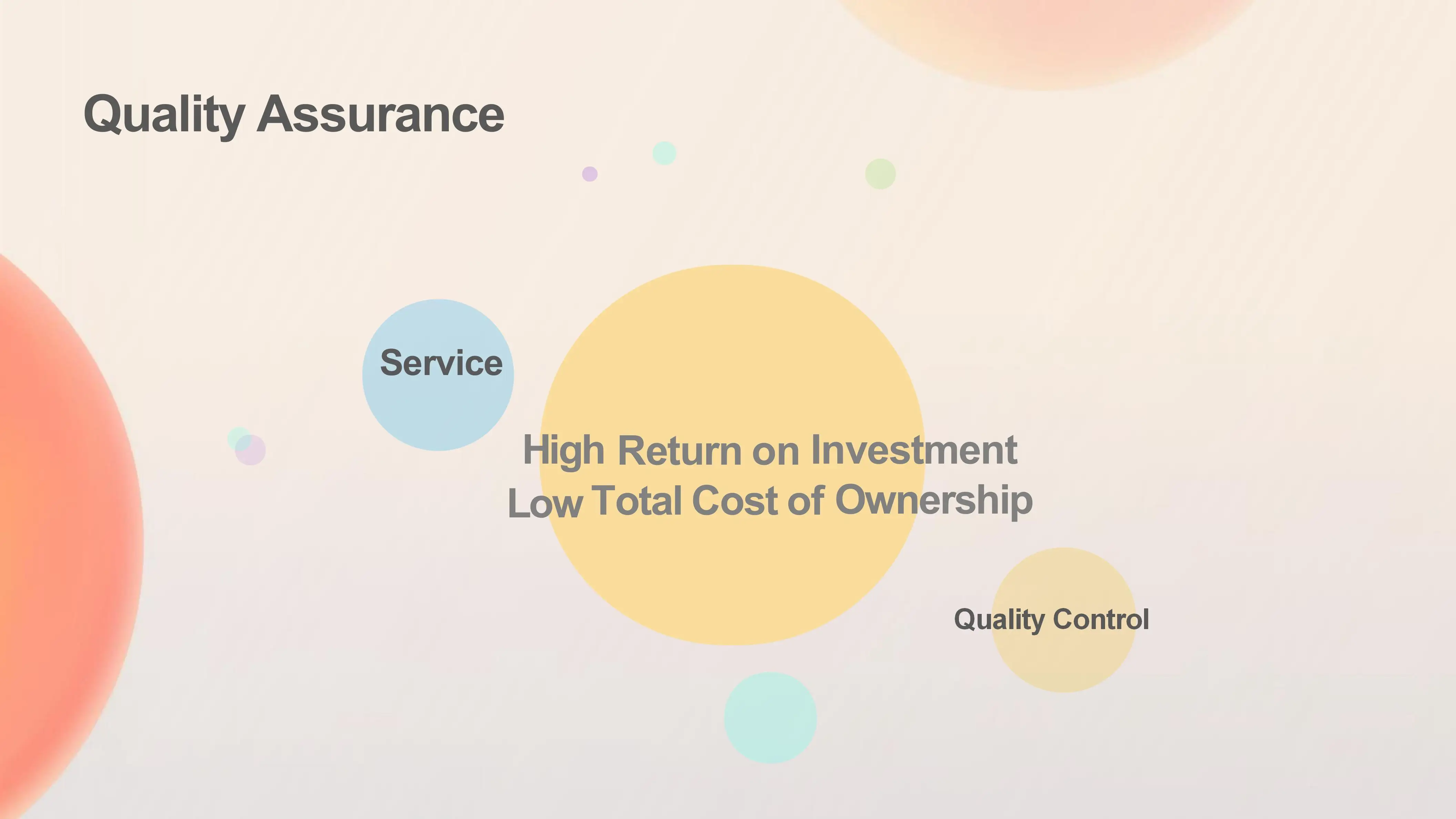 Quality Assurance

Service

High Return on Investment
Low Total Cost of Ownership

Quality Control